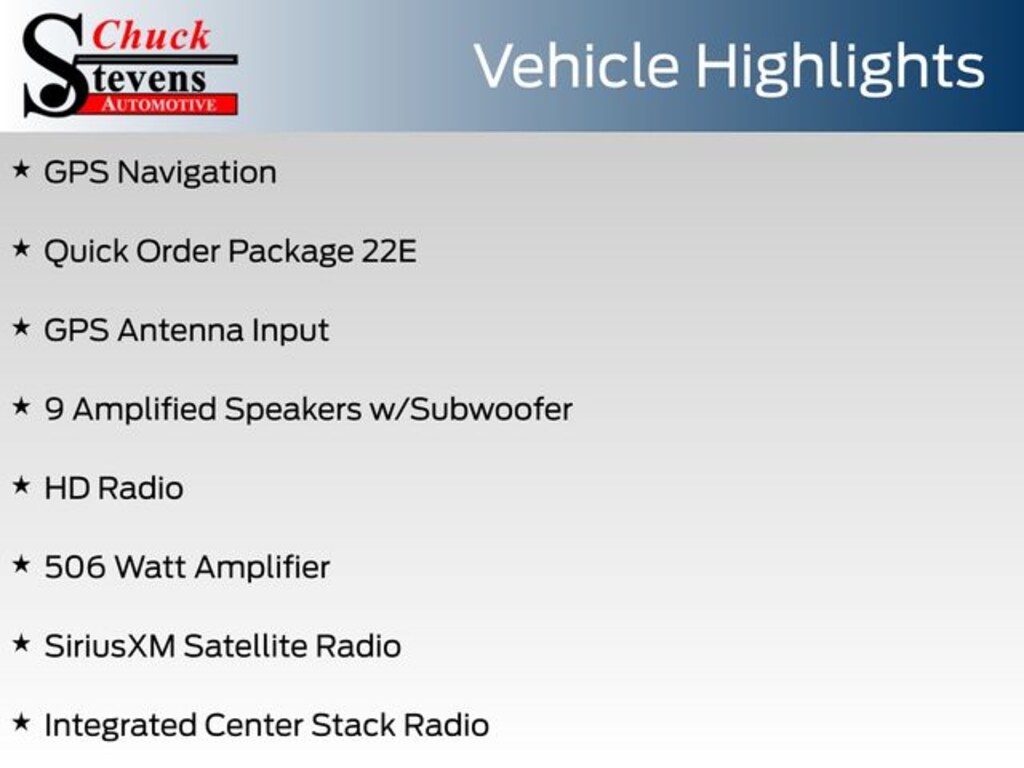 Chuck Stevens AUTOMOTIVE

Vehicle Highlights

★ GPS Navigation

★ Quick Order Package 22E

★ GPS Antenna Input

★ 9 Amplified Speakers w/Subwoofer

★ HD Radio

★ 506 Watt Amplifier

★ SiriusXM Satellite Radio

★ Integrated Center Stack Radio